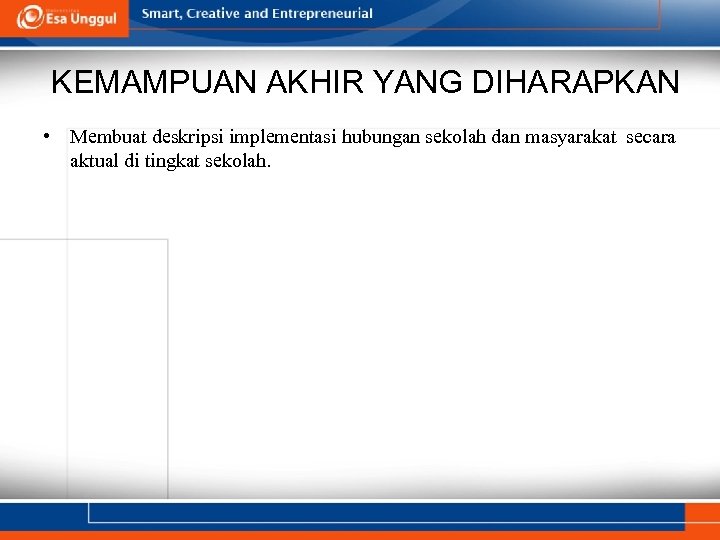 Esa Unggul

Smart, Creative and Entrepreneurial

KEMAMPUAN AKHIR YANG DIHARAPKAN

• Membuat deskripsi implementasi hubungan sekolah dan masyarakat secara aktual di tingkat sekolah.